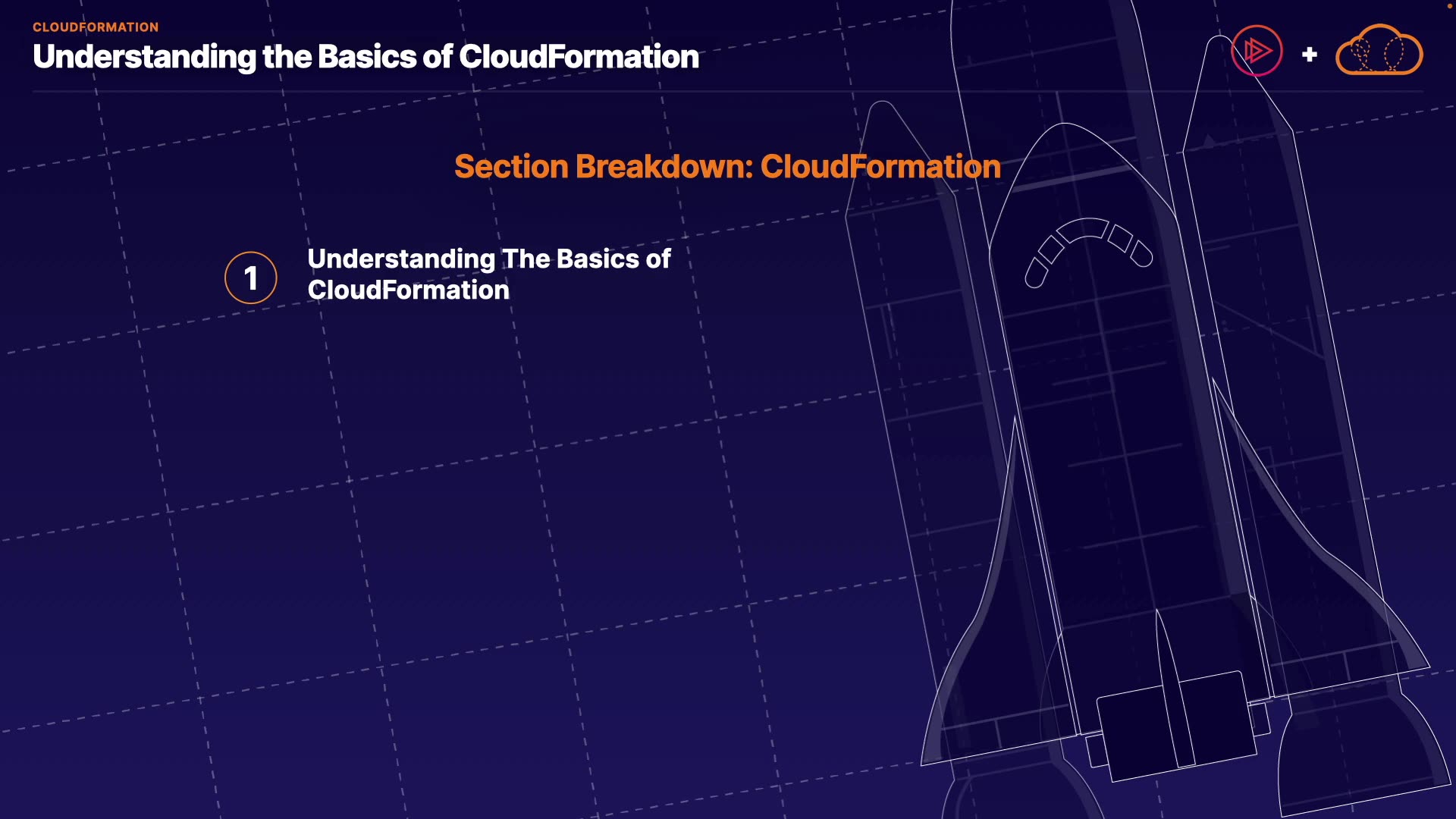 CLOUDFORMATION
Understanding the Basics of CloudFormation

+

Section Breakdown: CloudFormation

1 Understanding The Basics of CloudFormation